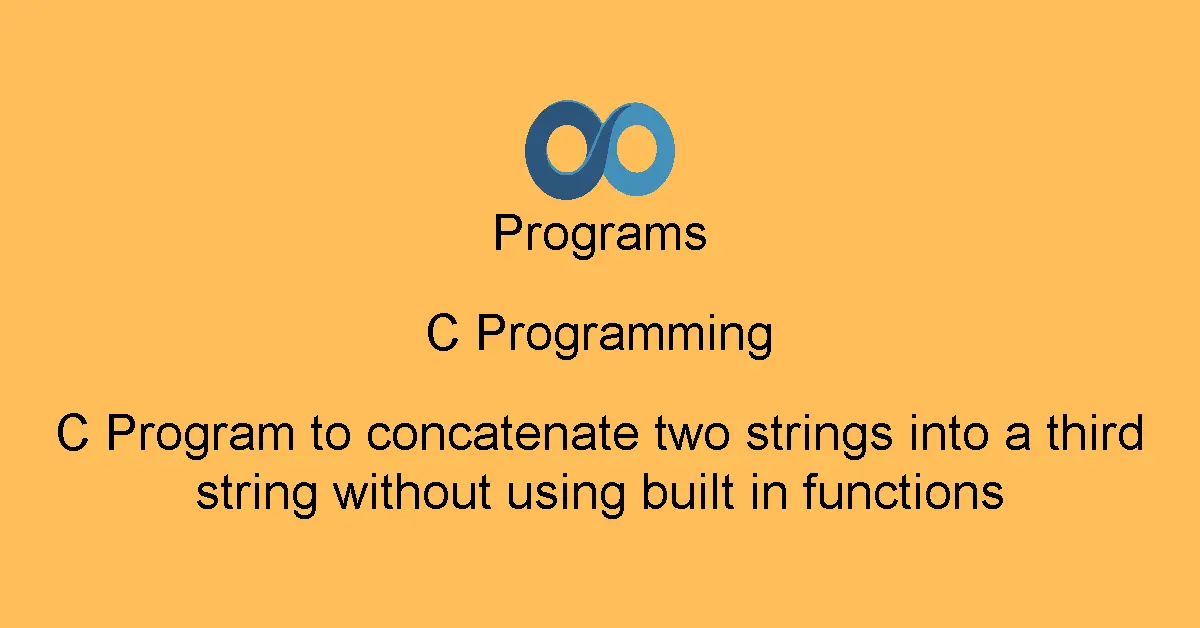 Programs

C Programming

C Program to concatenate two strings into a third string without using built in functions